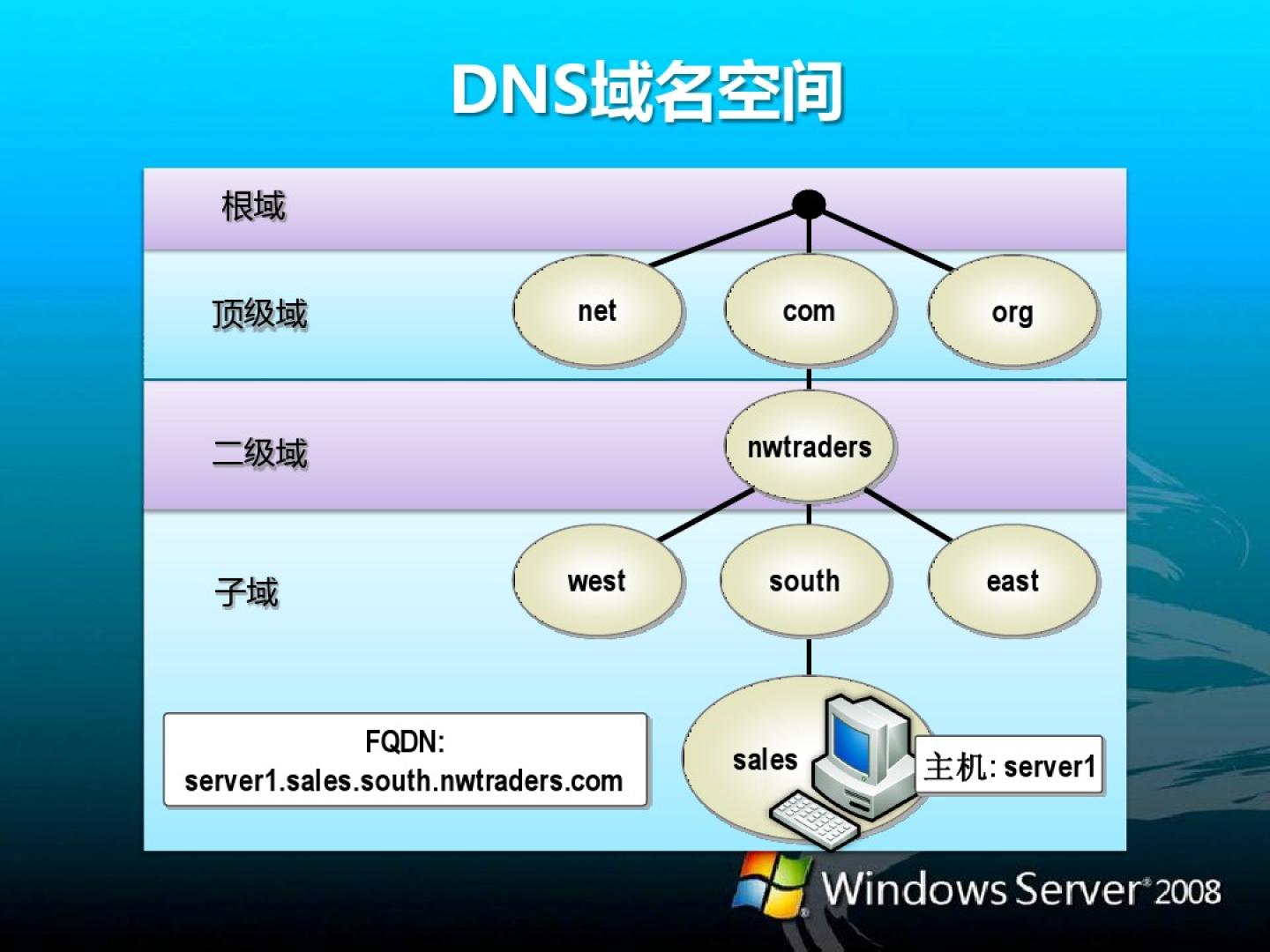 DNS域名空间

根域

顶级域

net

com

org

二级域

nwtraders

子域

west

south

east

FQDN:
server1.sales.south.nwtraders.com

sales

主机: server1

Windows Server® 2008